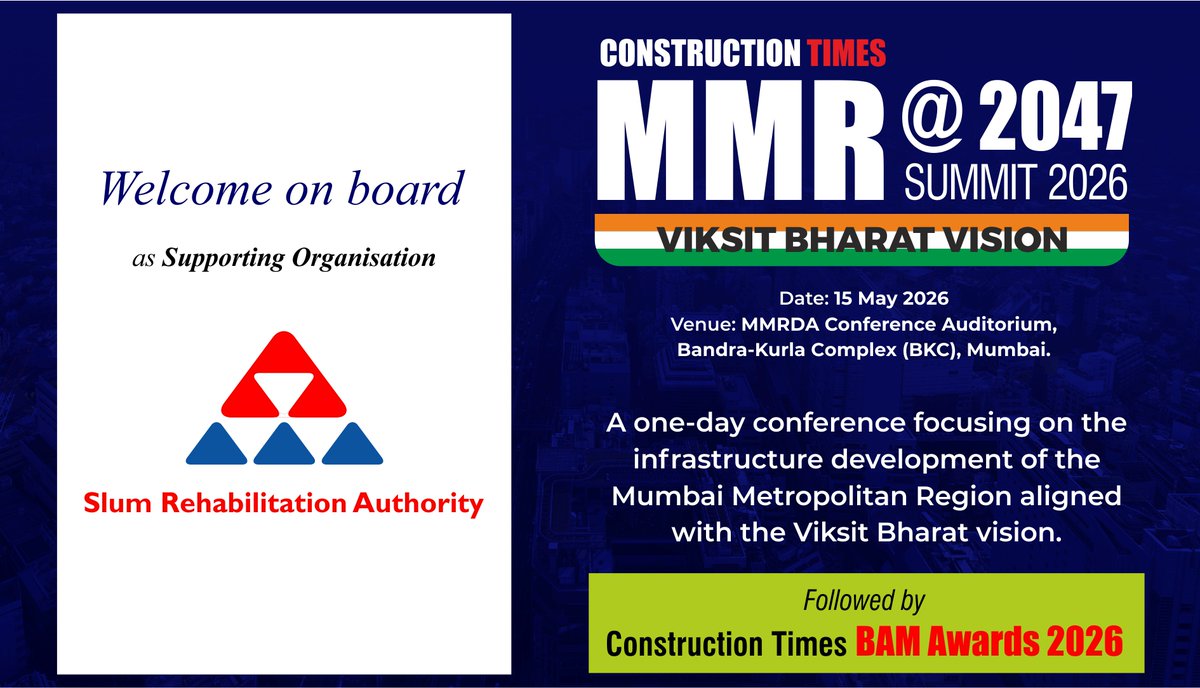 Welcome on board

as Supporting Organisation

Slum Rehabilitation Authority

CONSTRUCTION TIMES

MMR @ 2047 SUMMIT 2026

VIKSIT BHARAT VISION

Date: 15 May 2026
Venue: MMRDA Conference Auditorium, Bandra-Kurla Complex (BKC), Mumbai.

A one-day conference focusing on the infrastructure development of the Mumbai Metropolitan Region aligned with the Viksit Bharat vision.

Followed by
Construction Times BAM Awards 2026